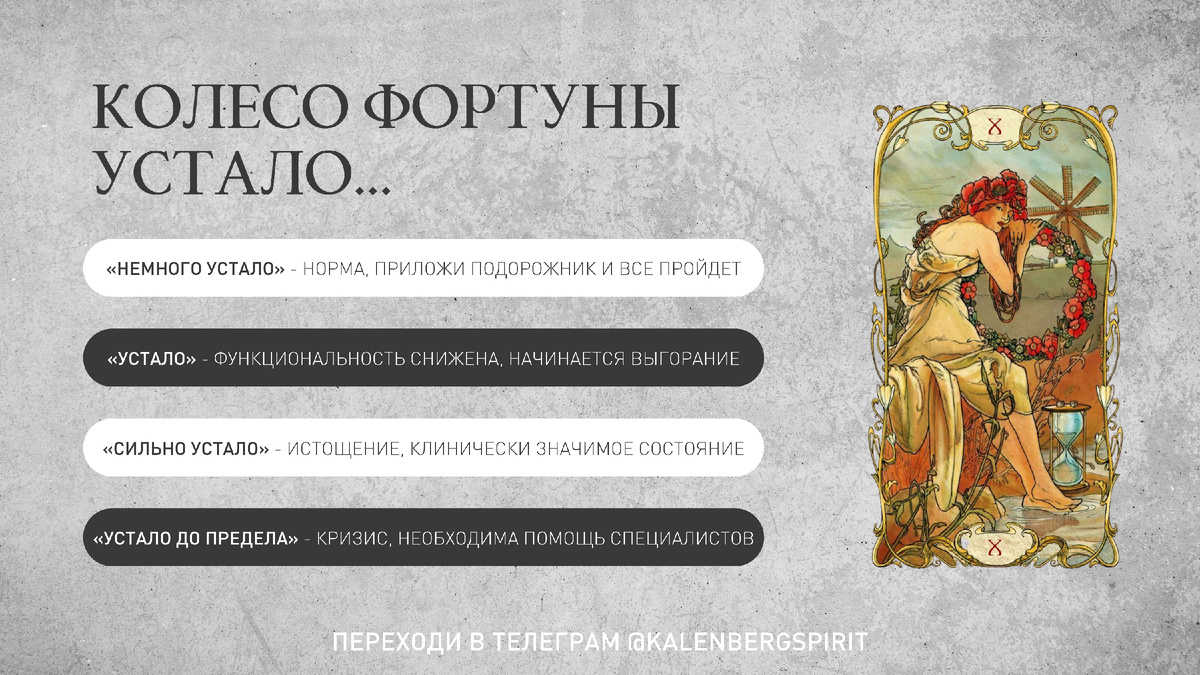 КОЛЕСО ФОРТУНЫ УСТАЛО...

«НЕМНОГО УСТАЛО» - НОРМА, ПРИЛОЖИ ПОДОРОЖНИК И ВСЕ ПРОЙДЕТ

«УСТАЛО» - ФУНКЦИОНАЛЬНОСТЬ СНИЖЕНА, НАЧИНАЕТСЯ ВЫГОРАНИЕ

«СИЛЬНО УСТАЛО» - ИСТОЩЕНИЕ, КЛИНИЧЕСКИ ЗНАЧИМОЕ СОСТОЯНИЕ

«УСТАЛО ДО ПРЕДЕЛА» - КРИЗИС, НЕОБХОДИМА ПОМОЩЬ СПЕЦИАЛИСТОВ

X

X

ПЕРЕХОДИ В ТЕЛЕГРАМ @KALENBERGSPIRIT